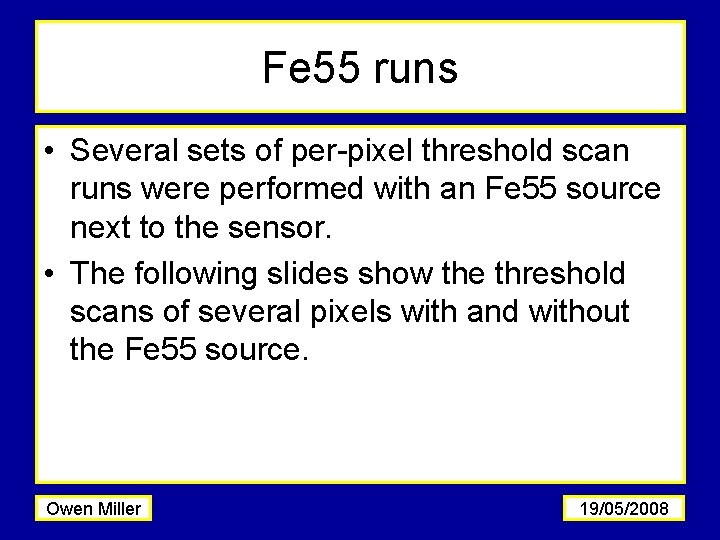 Fe55 runs

• Several sets of per-pixel threshold scan runs were performed with an Fe55 source next to the sensor.

• The following slides show the threshold scans of several pixels with and without the Fe55 source.

Owen Miller

19/05/2008